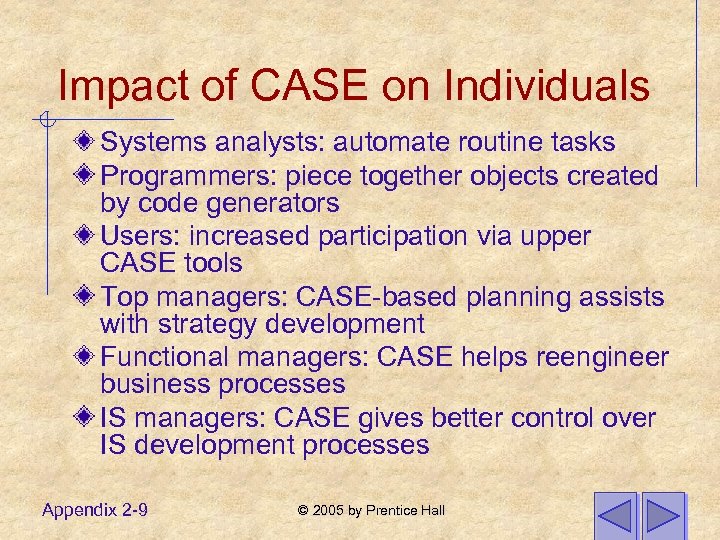 Impact of CASE on Individuals

Systems analysts: automate routine tasks

Programmers: piece together objects created by code generators

Users: increased participation via upper CASE tools

Top managers: CASE-based planning assists with strategy development

Functional managers: CASE helps reengineer business processes

IS managers: CASE gives better control over IS development processes

Appendix 2-9

© 2005 by Prentice Hall